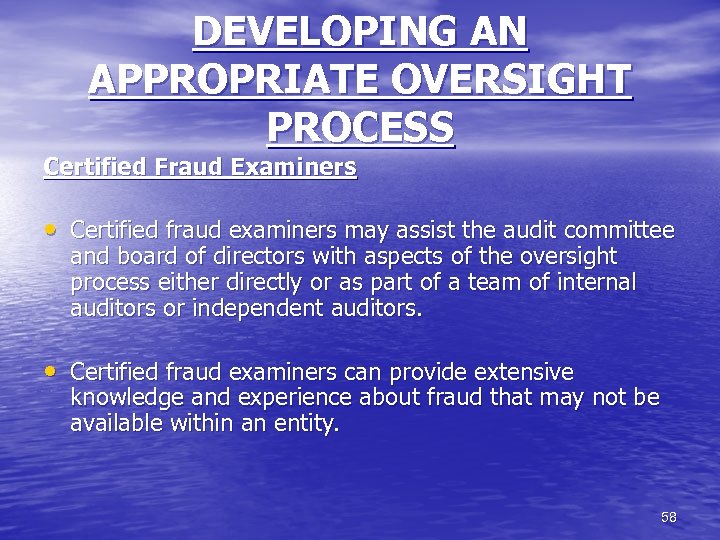 DEVELOPING AN APPROPRIATE OVERSIGHT PROCESS

Certified Fraud Examiners

• Certified fraud examiners may assist the audit committee and board of directors with aspects of the oversight process either directly or as part of a team of internal auditors or independent auditors.

• Certified fraud examiners can provide extensive knowledge and experience about fraud that may not be available within an entity.

58